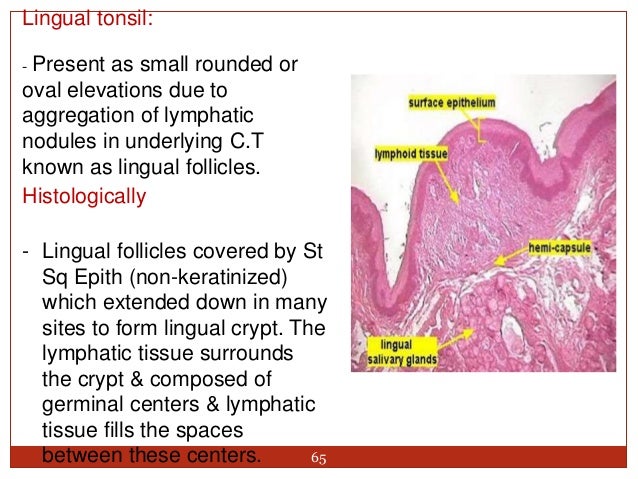 Lingual tonsil:

- Present as small rounded or oval elevations due to aggregation of lymphatic nodules in underlying C.T known as lingual follicles.

Histologically

- Lingual follicles covered by St Sq Epith (non-keratinized) which extended down in many sites to form lingual crypt. The lymphatic tissue surrounds the crypt & composed of germinal centers & lymphatic tissue fills the spaces between these centers.

surface epithelium

lymphoid tissue

hemi-capsule

lingual salivary glands

65